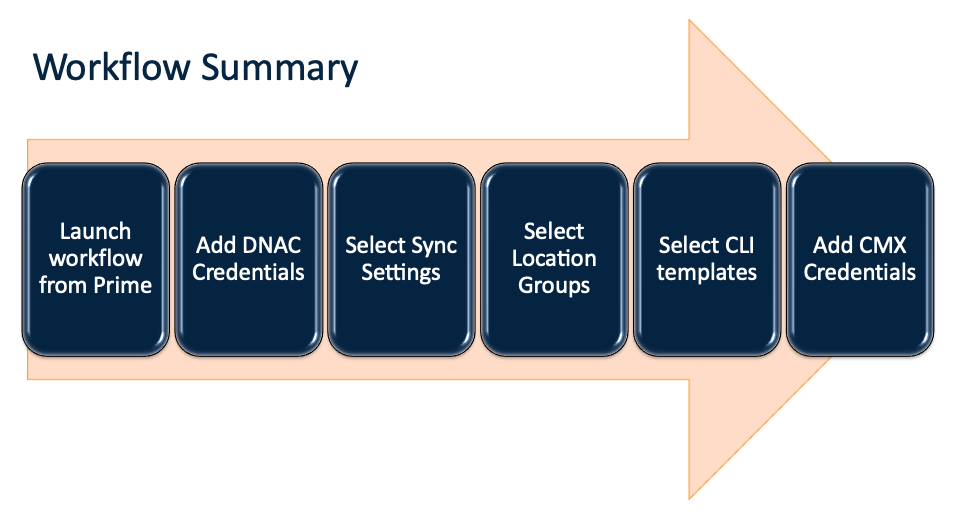 Workflow Summary

Launch workflow from Prime

Add DNAC Credentials

Select Sync Settings

Select Location Groups

Select CLI templates

Add CMX Credentials